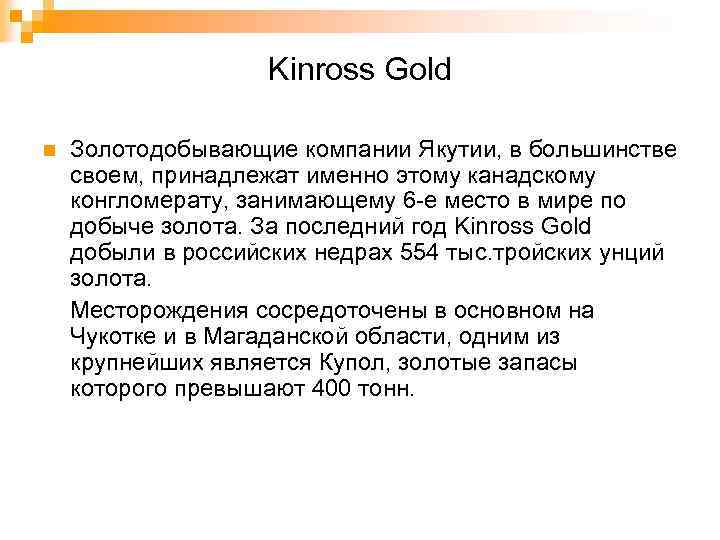 Kinross Gold

Золотодобывающие компании Якутии, в большинстве своем, принадлежат именно этому канадскому конгломерату, занимающему 6-е место в мире по добыче золота. За последний год Kinross Gold добыли в российских недрах 554 тыс.тройских унций золота.

Месторождения сосредоточены в основном на Чукотке и в Магаданской области, одним из крупнейших является Купол, золотые запасы которого превышают 400 тонн.